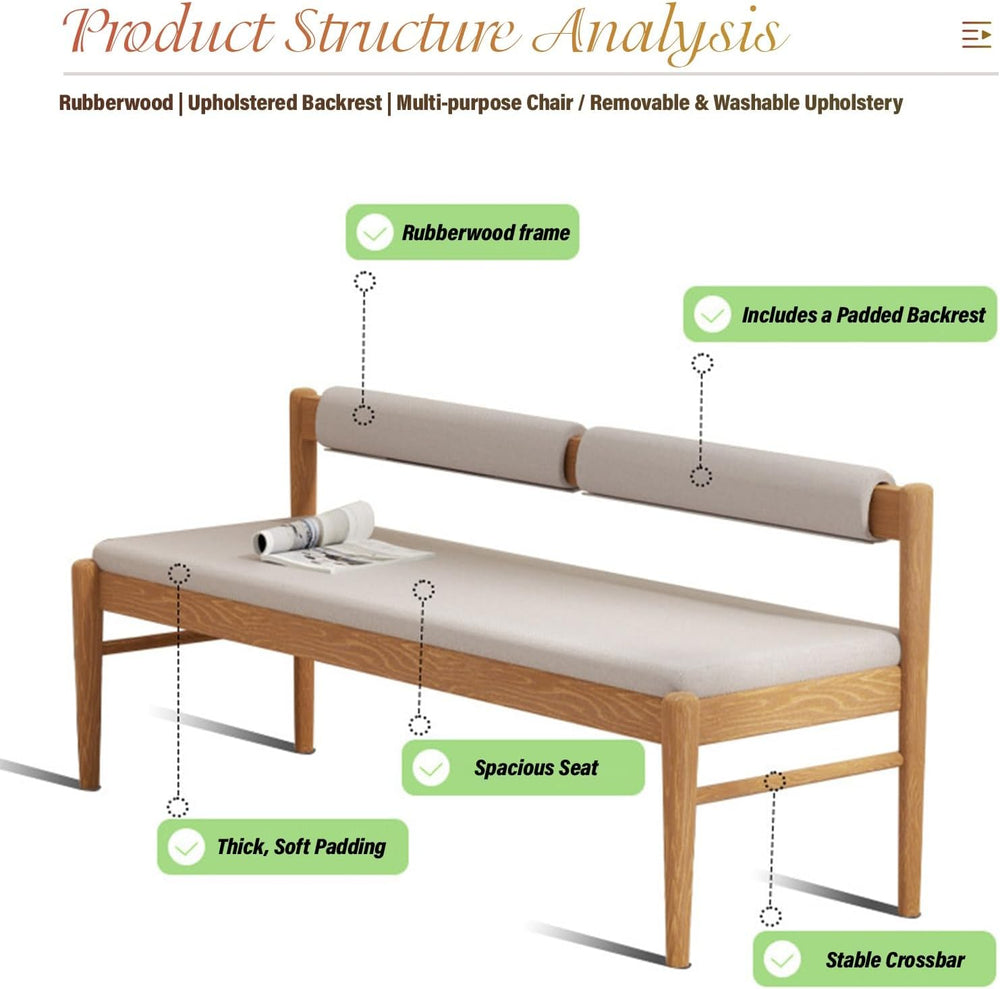 Product Structure Analysis

Rubberwood | Upholstered Backrest | Multi-purpose Chair / Removable & Washable Upholstery

Rubberwood frame

Includes a Padded Backrest

Spacious Seat

Thick, Soft Padding

Stable Crossbar